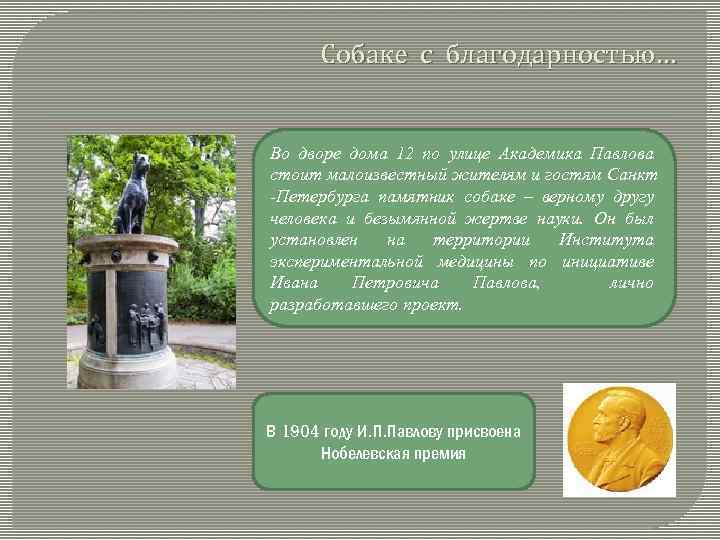 Собаке с благодарностью…

Во дворе дома 12 по улице Академика Павлова стоит малоизвестный жителям и гостям Санкт -Петербурга памятник собаке – верному другу человека и безымянной жертве науки. Он был установлен на территории Института экспериментальной медицины по инициативе Ивана Петровича Павлова, лично разработавшего проект.

В 1904 году И.П.Павлову присвоена Нобелевская премия